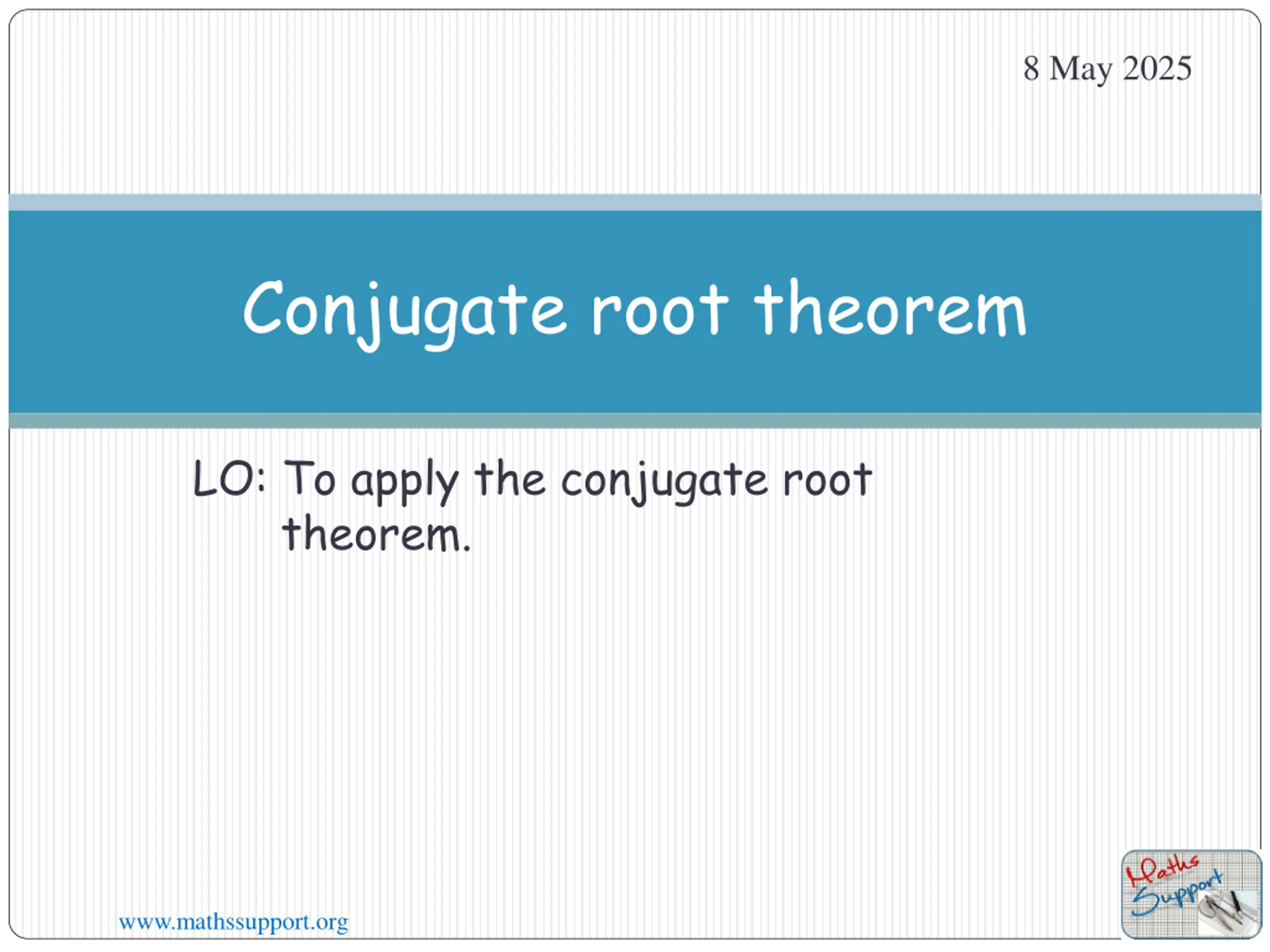 8 May 2025

Conjugate root theorem

LO: To apply the conjugate root theorem.

www.mathssupport.org

Maths Support